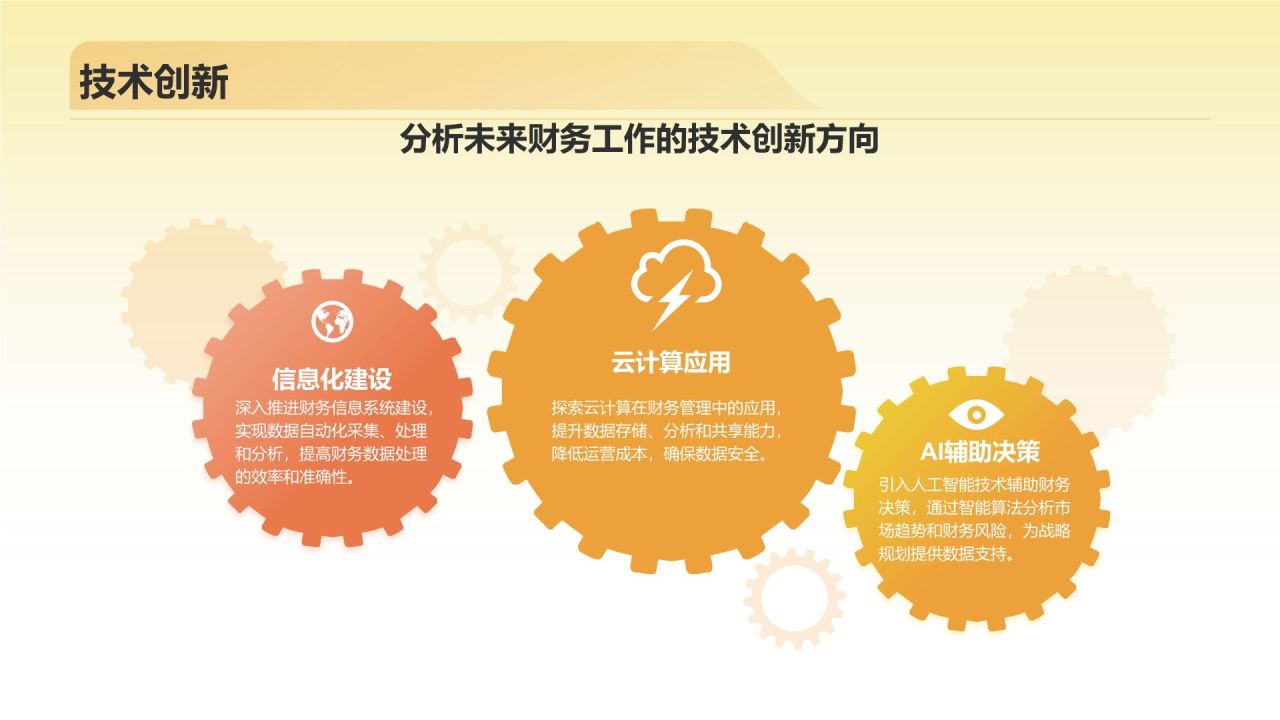 技术创新

分析未来财务工作的技术创新方向

信息化建设
深入推进财务信息系统建设，实现数据自动化采集、处理和分析，提高财务数据处理的效率和准确性。

云计算应用
探索云计算在财务管理中的应用，提升数据存储、分析和共享能力，降低运营成本，确保数据安全。

AI辅助决策
引入人工智能技术辅助财务决策，通过智能算法分析市场趋势和财务风险，为战略规划提供数据支持。